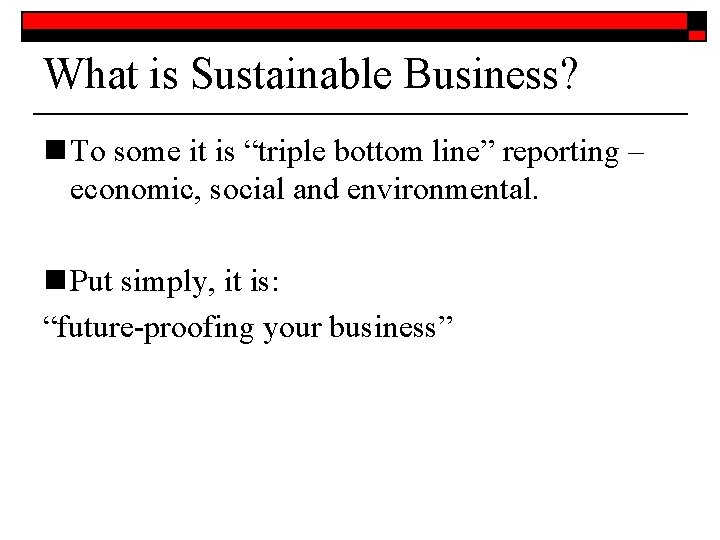 What is Sustainable Business?

■ To some it is “triple bottom line” reporting – economic, social and environmental.

■ Put simply, it is:
“future-proofing your business”